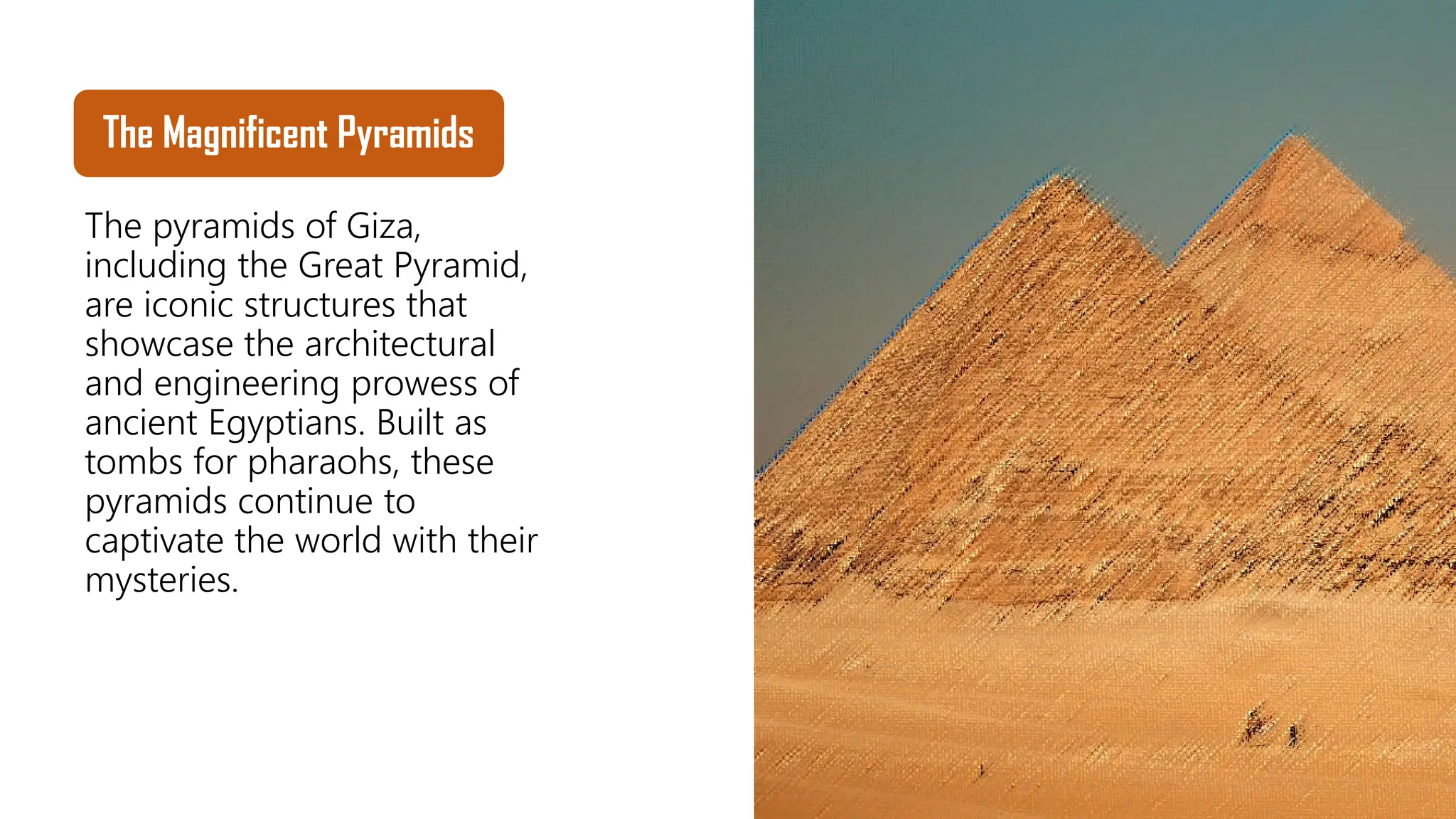 The Magnificent Pyramids

The pyramids of Giza, including the Great Pyramid, are iconic structures that showcase the architectural and engineering prowess of ancient Egyptians. Built as tombs for pharaohs, these pyramids continue to captivate the world with their mysteries.